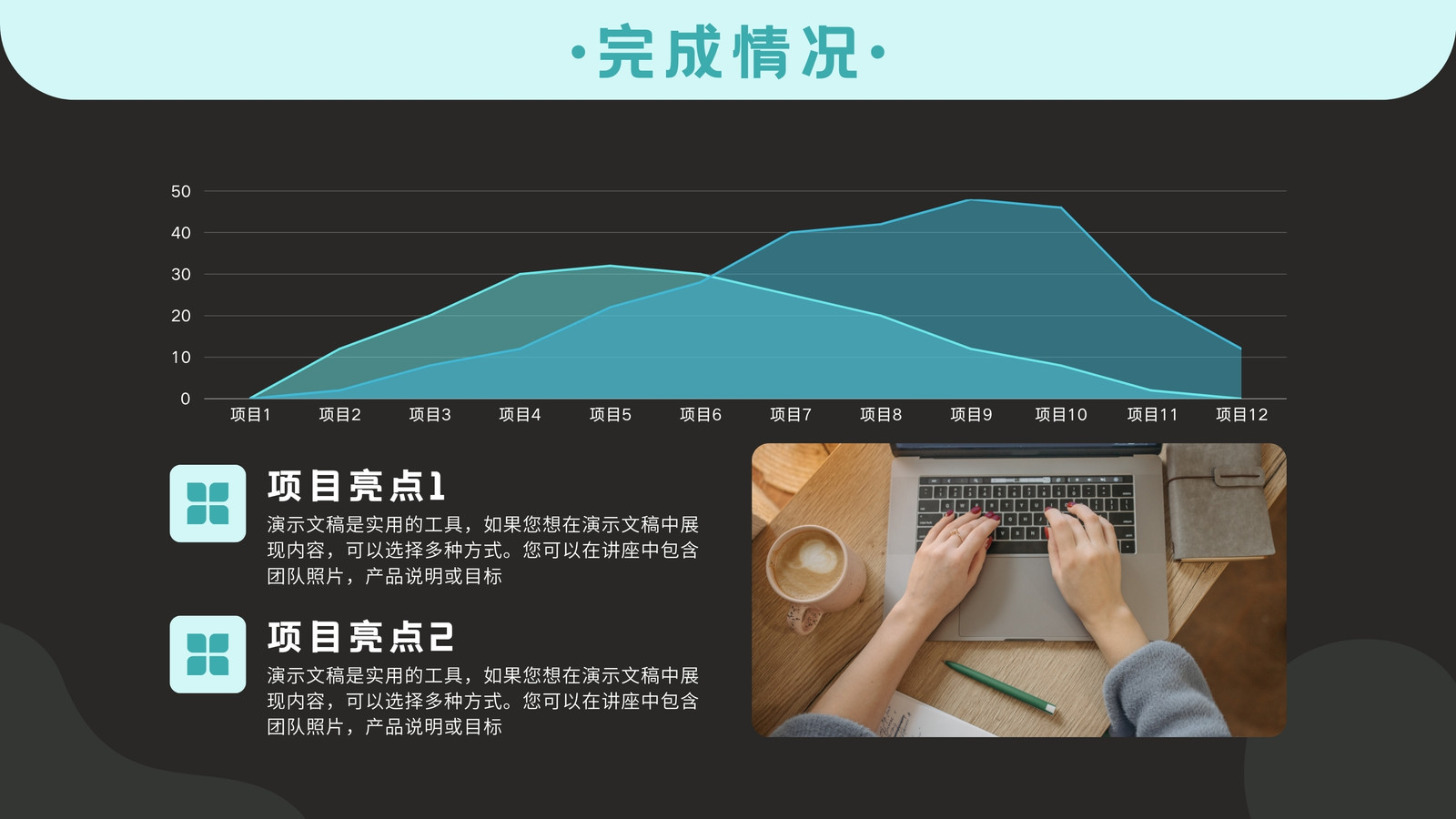 ·完成情况·

50
40
30
20
10
0

项目1 项目2 项目3 项目4 项目5 项目6 项目7 项目8 项目9 项目10 项目11 项目12

项目亮点1
演示文稿是实用的工具，如果您想在演示文稿中展现内容，可以选择多种方式。您可以在讲座中包含团队照片，产品说明或目标

项目亮点2
演示文稿是实用的工具，如果您想在演示文稿中展现内容，可以选择多种方式。您可以在讲座中包含团队照片，产品说明或目标